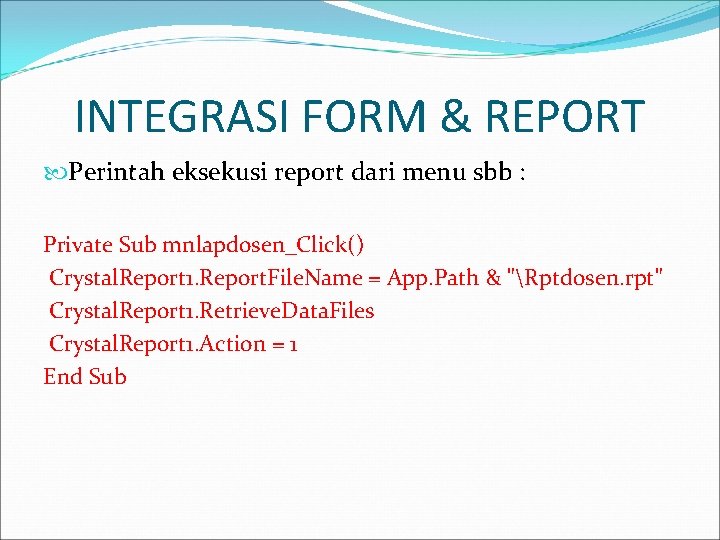 INTEGRASI FORM & REPORT

Perintah eksekusi report dari menu sbb :

Private Sub mnlapdosen_Click()
CrystalReport1.ReportFileName = App.Path & "\Rptdosen.rpt"
CrystalReport1.RetrieveDataFiles
CrystalReport1.Action = 1
End Sub